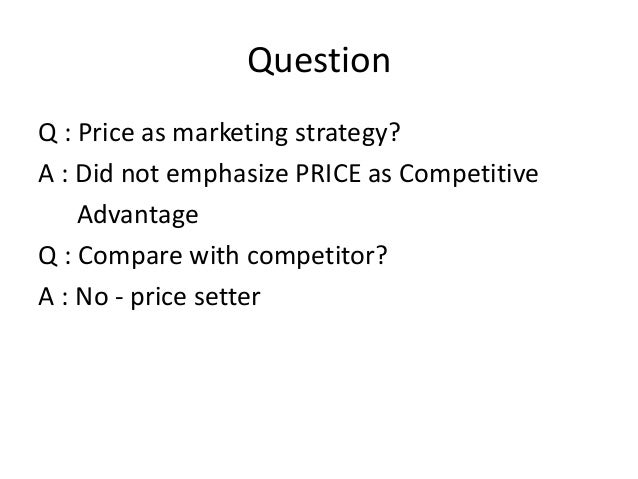 Question

Q : Price as marketing strategy?

A : Did not emphasize PRICE as Competitive Advantage

Q : Compare with competitor?

A : No - price setter